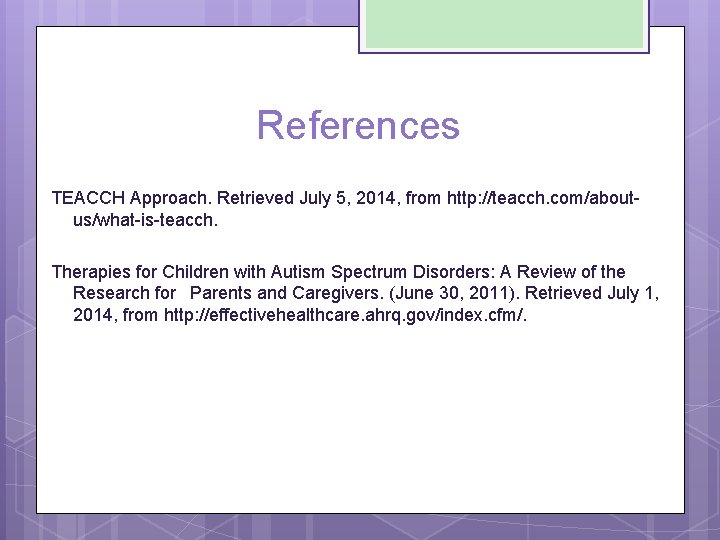 References

TEACCH Approach. Retrieved July 5, 2014, from http://teacch.com/about-us/what-is-teacch.

Therapies for Children with Autism Spectrum Disorders: A Review of the Research for Parents and Caregivers. (June 30, 2011). Retrieved July 1, 2014, from http://effectivehealthcare.ahrq.gov/index.cfm/.